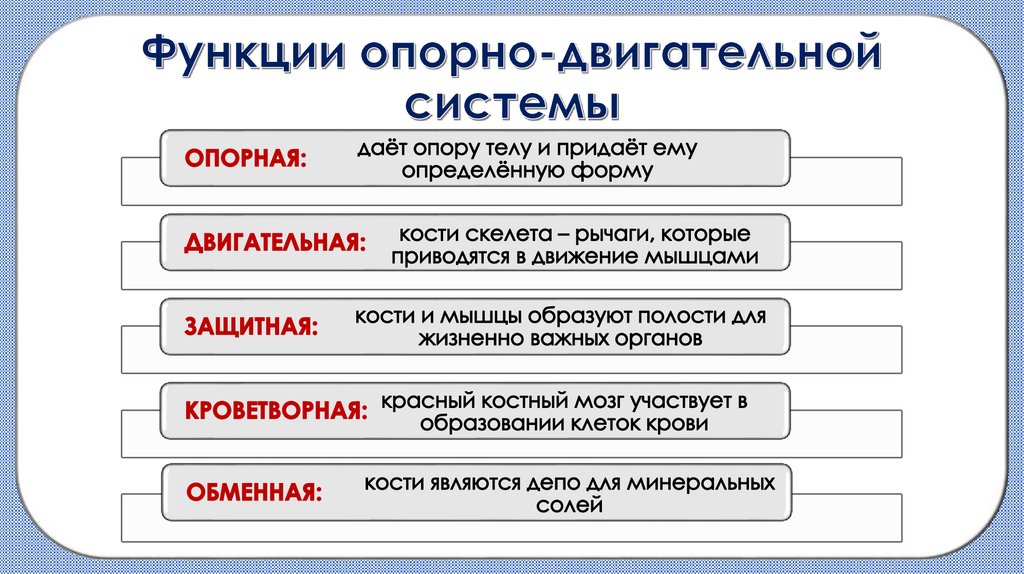 Функции опорно-двигательной системы

ОПОРНАЯ: даёт опору телу и придаёт ему определённую форму

ДВИГАТЕЛЬНАЯ: кости скелета – рычаги, которые приводятся в движение мышцами

ЗАЩИТНАЯ: кости и мышцы образуют полости для жизненно важных органов

КРОВЕТВОРНАЯ: красный костный мозг участвует в образовании клеток крови

ОБМЕННАЯ: кости являются депо для минеральных солей